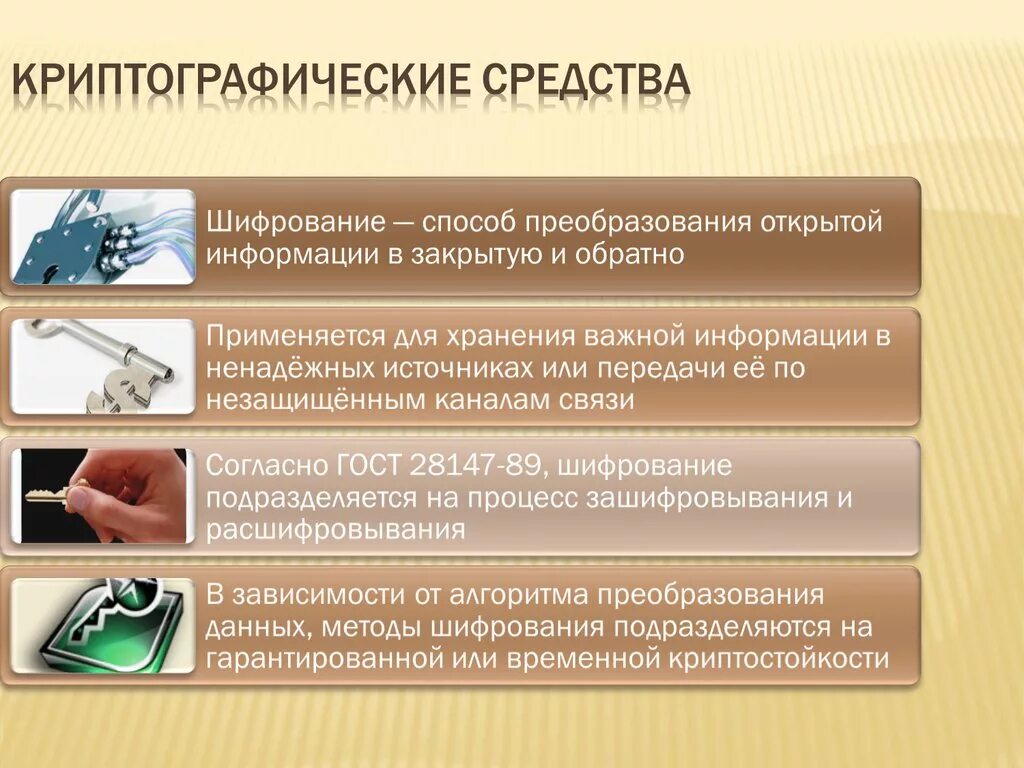 КРИПТОГРАФИЧЕСКИЕ СРЕДСТВА

Шифрование — способ преобразования открытой информации в закрытую и обратно

Применяется для хранения важной информации в ненадёжных источниках или передачи её по незащищённым каналам связи

Согласно ГОСТ 28147-89, шифрование подразделяется на процесс зашифровывания и расшифровывания

В зависимости от алгоритма преобразования данных, методы шифрования подразделяются на гарантированной или временной криптостойкости